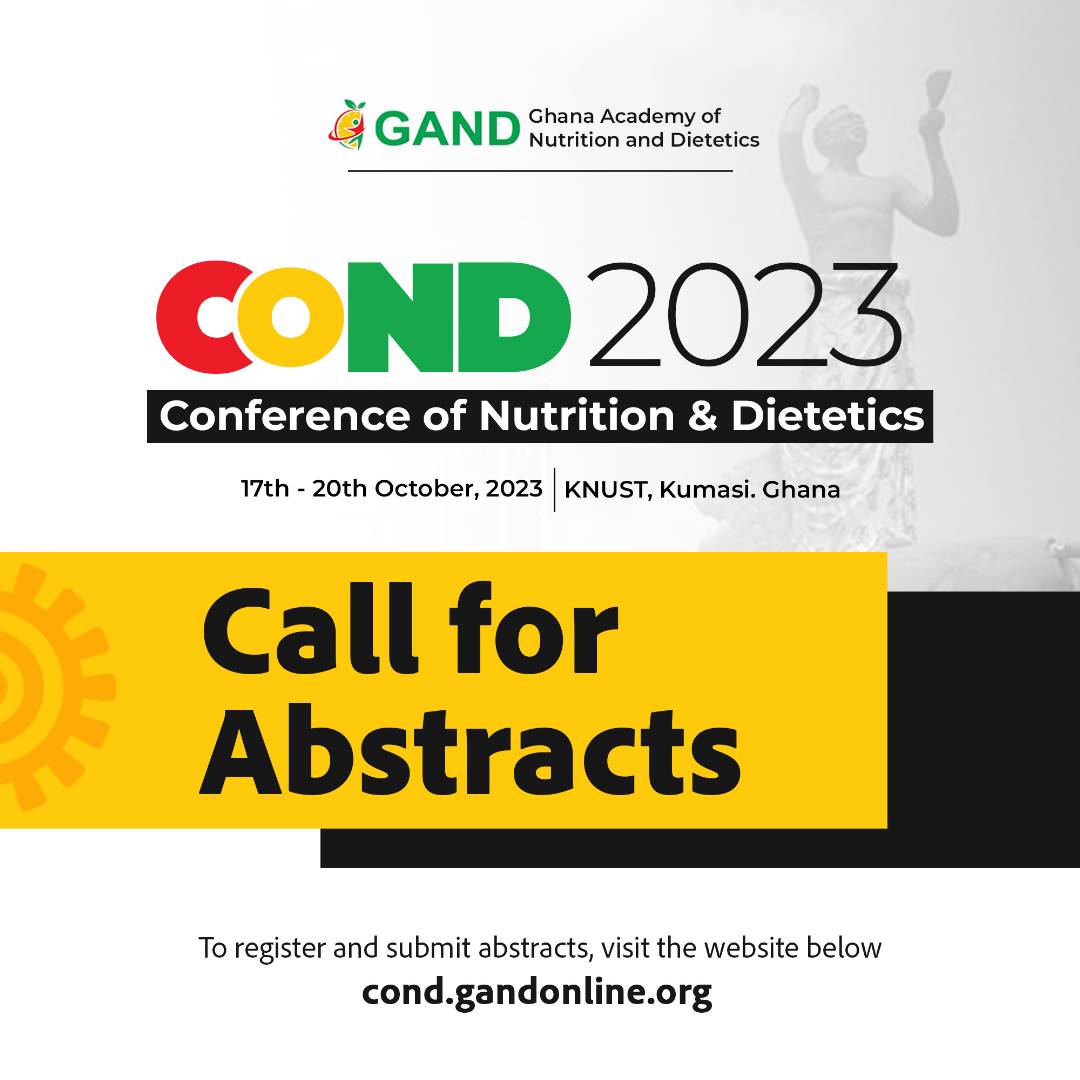 GAND Ghana Academy of Nutrition and Dietetics

COND 2023

Conference of Nutrition & Dietetics

17th - 20th October, 2023 | KNUST, Kumasi. Ghana

Call for Abstracts

To register and submit abstracts, visit the website below
cond.gandonline.org